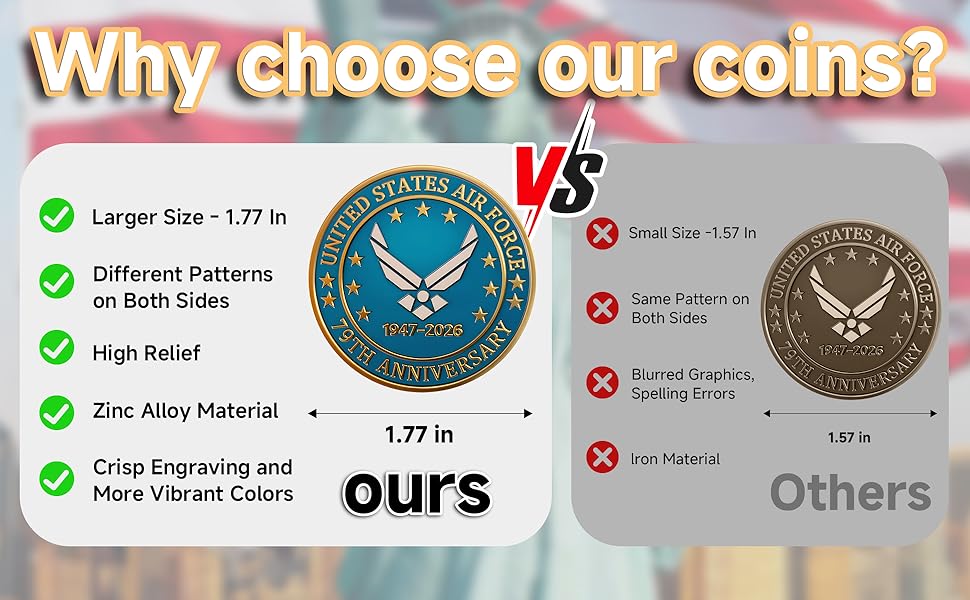 Why choose our coins?

VS

Larger Size - 1.77 In

Different Patterns on Both Sides

High Relief

Zinc Alloy Material

Crisp Engraving and More Vibrant Colors

UNITED STATES AIR FORCE
1947-2026
79TH ANNIVERSARY

1.77 in

ours

Small Size -1.57 In

Same Pattern on Both Sides

Blurred Graphics, Spelling Errors

Iron Material

UNITED STATES AIR FORCE
1947-2026
79TH ANNIVERSARY

1.57 in

Others